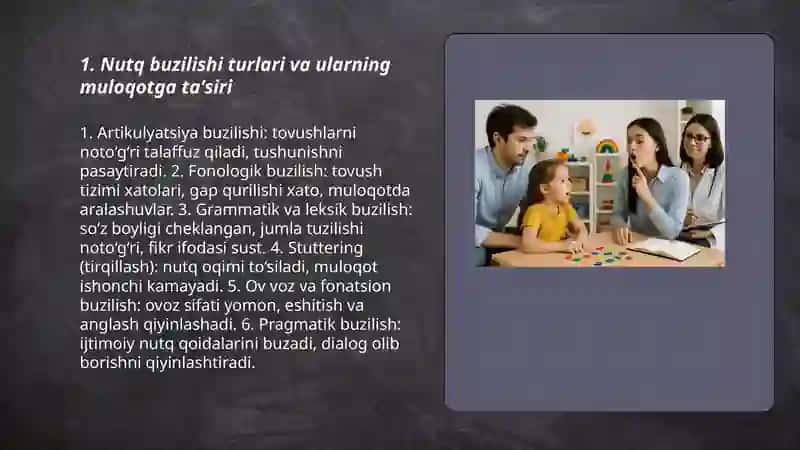 1. Nutq buzilishi turlari va ularning muloqotga ta'siri

1. Artikulyatsiya buzilishi: tovushlarni noto'g'ri talaffuz qiladi, tushunishni pasaytiradi. 2. Fonologik buzilish: tovush tizimi xatolari, gap qurilishi xato, muloqotda aralashuvlar. 3. Grammatik va leksik buzilish: so'z boyligi cheklangan, jumla tuzilishi noto'g'ri, fikr ifodasi sust. 4. Stuttering (tirqillash): nutq oqimi to'siladi, muloqot ishonchi kamayadi. 5. Ov voz va fonatsion buzilish: ovoz sifati yomon, eshitish va anglash qiyinlashadi. 6. Pragmatik buzilish: ijtimoiy nutq qoidalarini buzadi, dialog olib borishni qiyinlashtiradi.